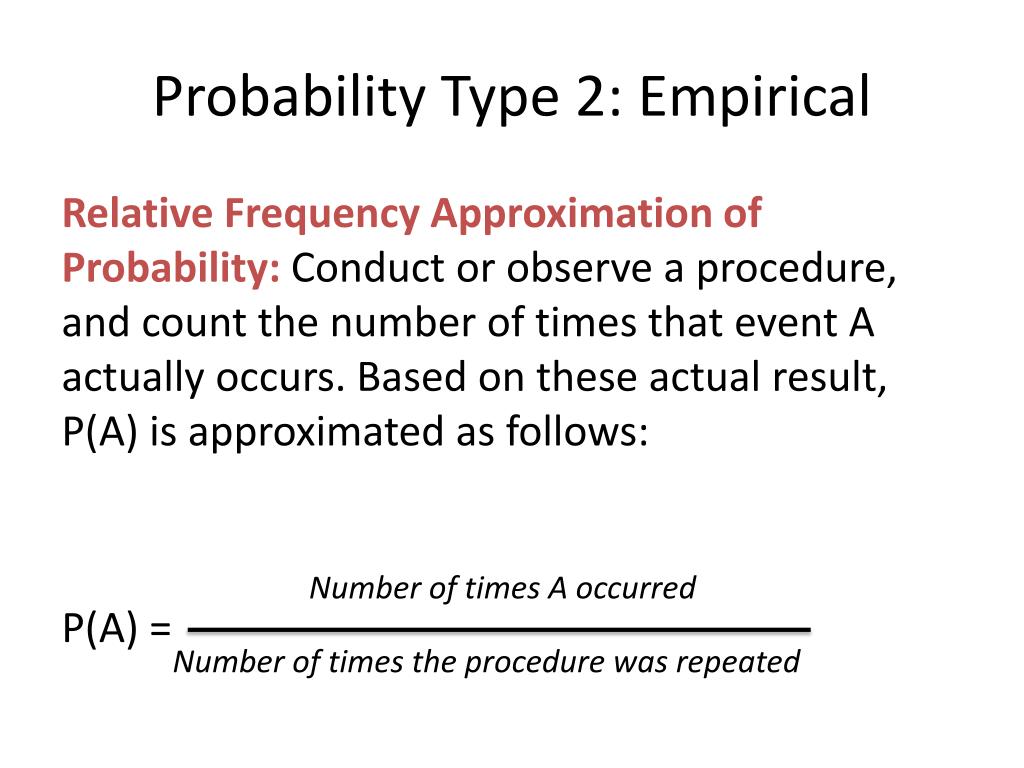 Probability Type 2: Empirical

Relative Frequency Approximation of Probability: Conduct or observe a procedure, and count the number of times that event A actually occurs. Based on these actual result, P(A) is approximated as follows:

$P(A) = \frac{\text{Number of times A occurred}}{\text{Number of times the procedure was repeated}}$